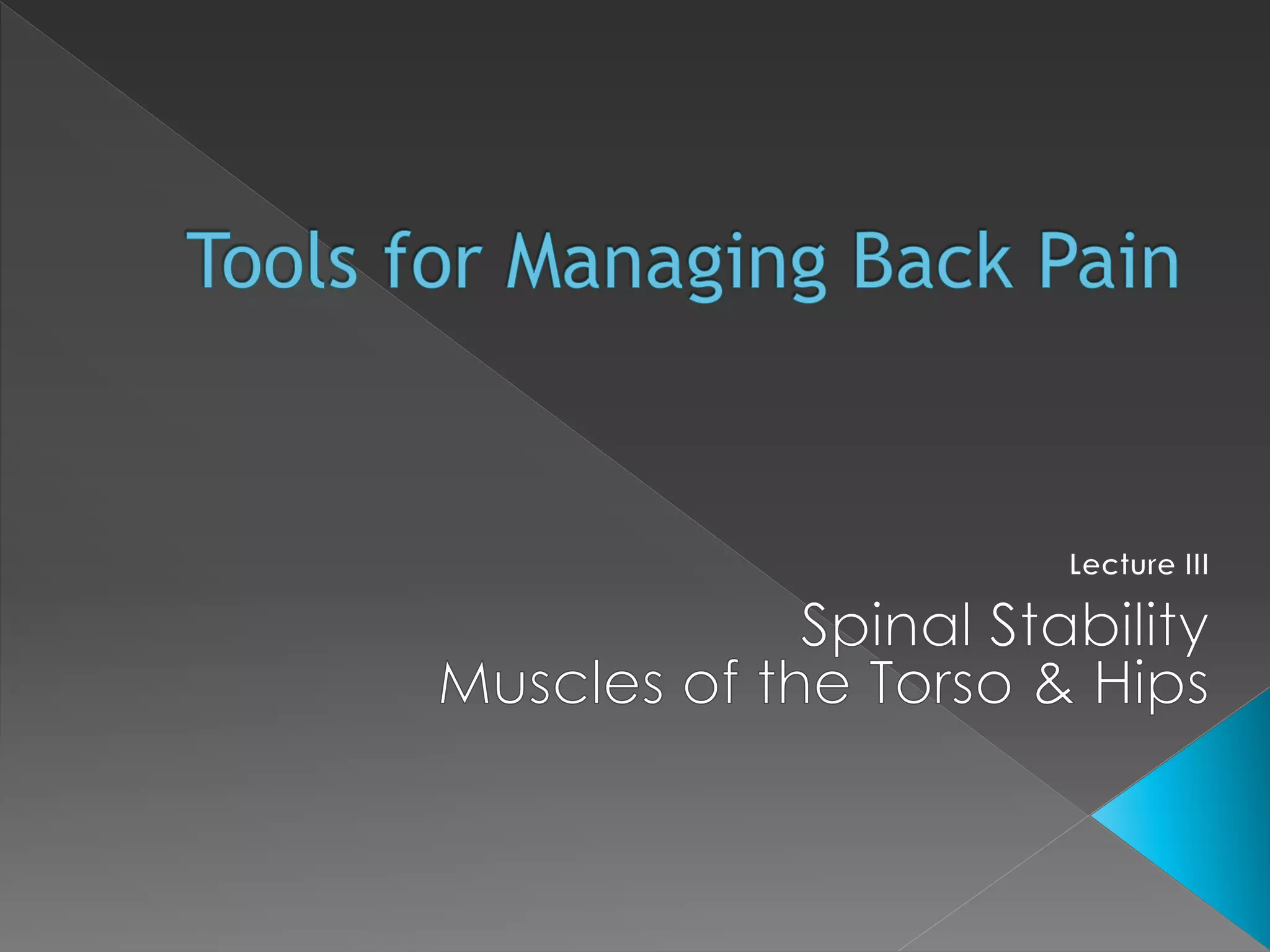 Tools for Managing Back Pain

Lecture III

Spinal Stability
Muscles of the Torso & Hips